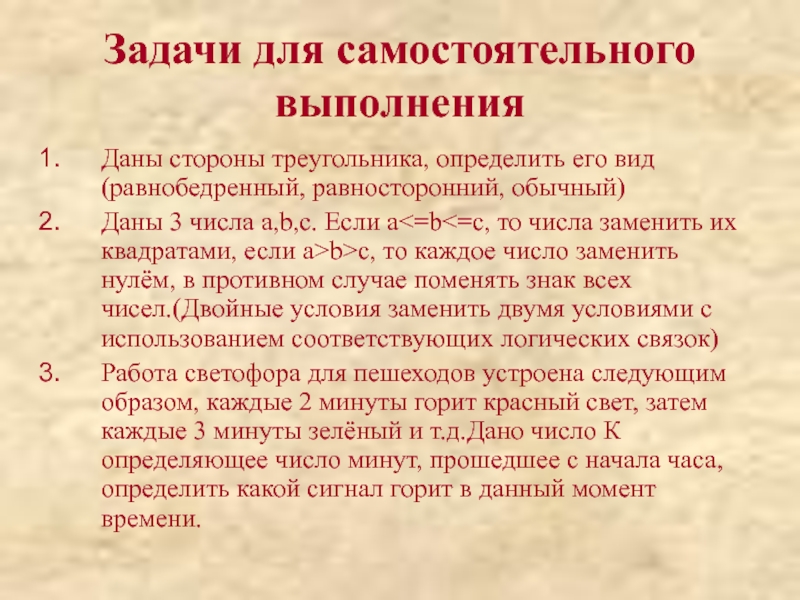 Задачи для самостоятельного выполнения

1. Даны стороны треугольника, определить его вид (равнобедренный, равносторонний, обычный)

2. Даны 3 числа a,b,c. Если a<=b<=c, то числа заменить их квадратами, если a>b>c, то каждое число заменить нулём, в противном случае поменять знак всех чисел.(Двойные условия заменить двумя условиями с использованием соответствующих логических связок)

3. Работа светофора для пешеходов устроена следующим образом, каждые 2 минуты горит красный свет, затем каждые 3 минуты зелёный и т.д.Дано число К определяющее число минут, прошедшее с начала часа, определить какой сигнал горит в данный момент времени.